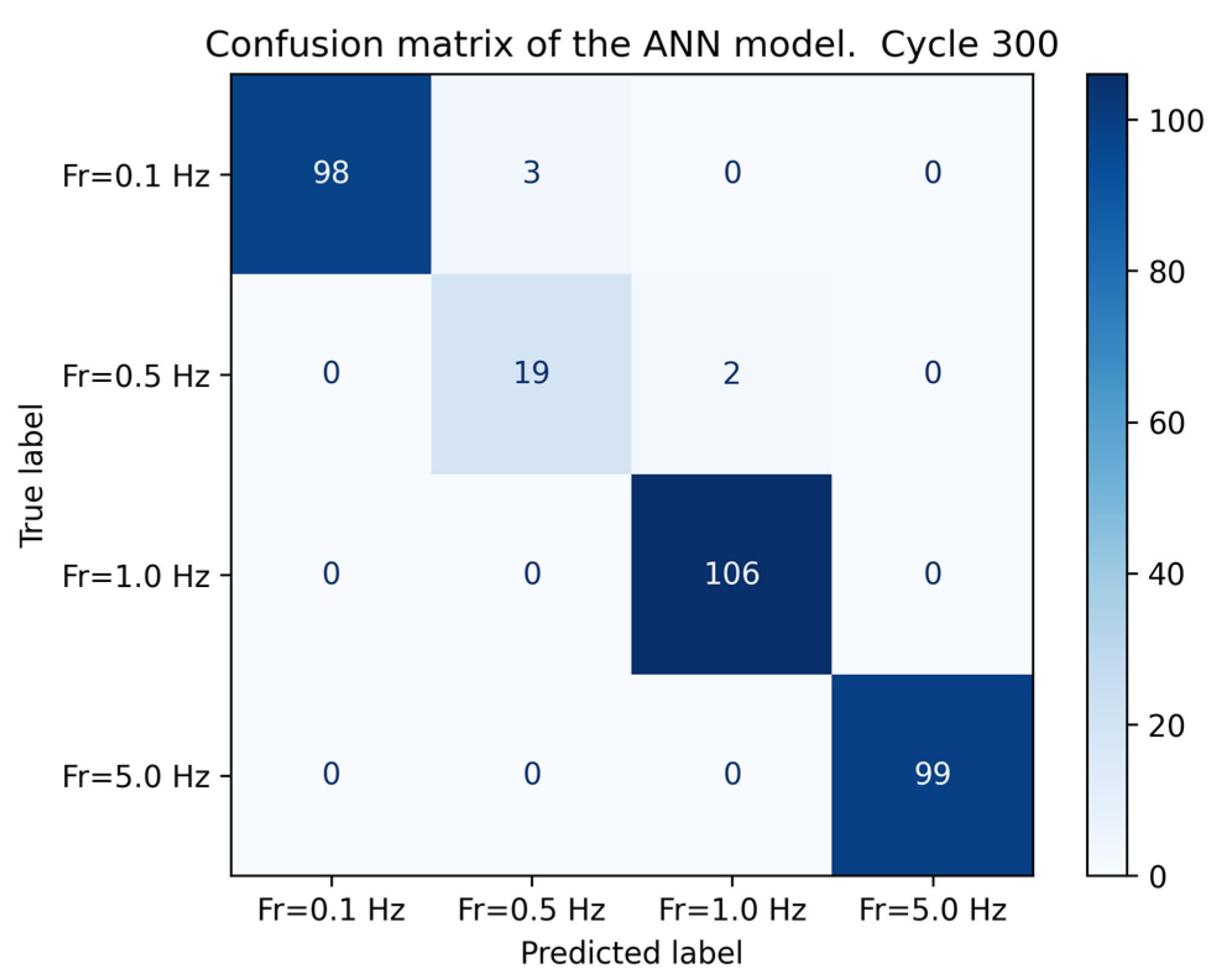 Confusion matrix of the ANN model. Cycle 300

True label

| | Fr=0.1 Hz | Fr=0.5 Hz | Fr=1.0 Hz | Fr=5.0 Hz |
|---|---|---|---|---|
| Fr=0.1 Hz | 98 | 3 | 0 | 0 |
| Fr=0.5 Hz | 0 | 19 | 2 | 0 |
| Fr=1.0 Hz | 0 | 0 | 106 | 0 |
| Fr=5.0 Hz | 0 | 0 | 0 | 99 |

Predicted label

100
80
60
40
20
0